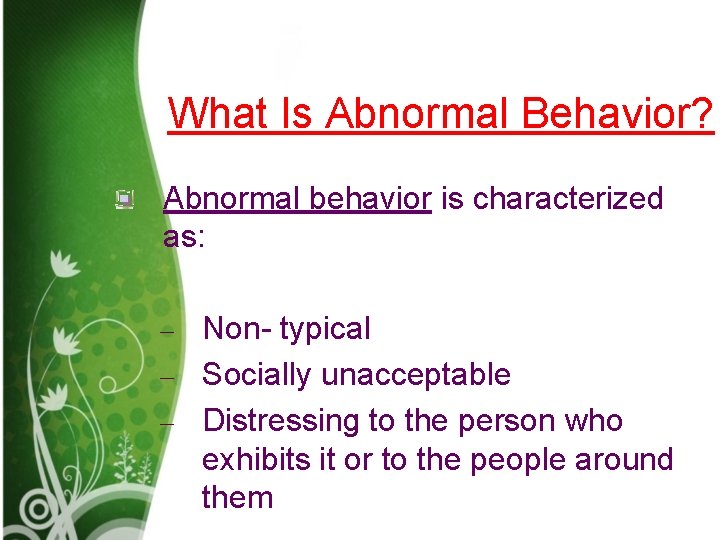 What Is Abnormal Behavior?

Abnormal behavior is characterized as:

– Non- typical
– Socially unacceptable
– Distressing to the person who exhibits it or to the people around them